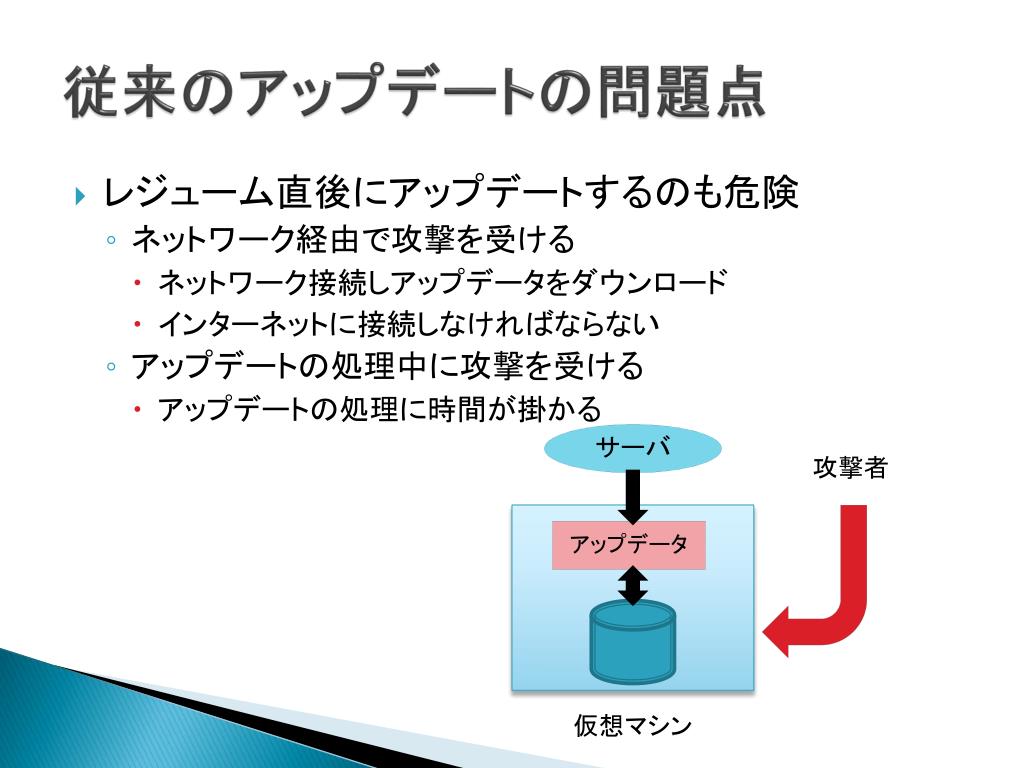 従来のアップデートの問題点

レジューム直後にアップデートするのも危険

ネットワーク経由で攻撃を受ける

ネットワーク接続しアップデータをダウンロード

インターネットに接続しなければならない

アップデートの処理中に攻撃を受ける

アップデートの処理に時間が掛かる

サーバ

攻撃者

アップデータ

仮想マシン